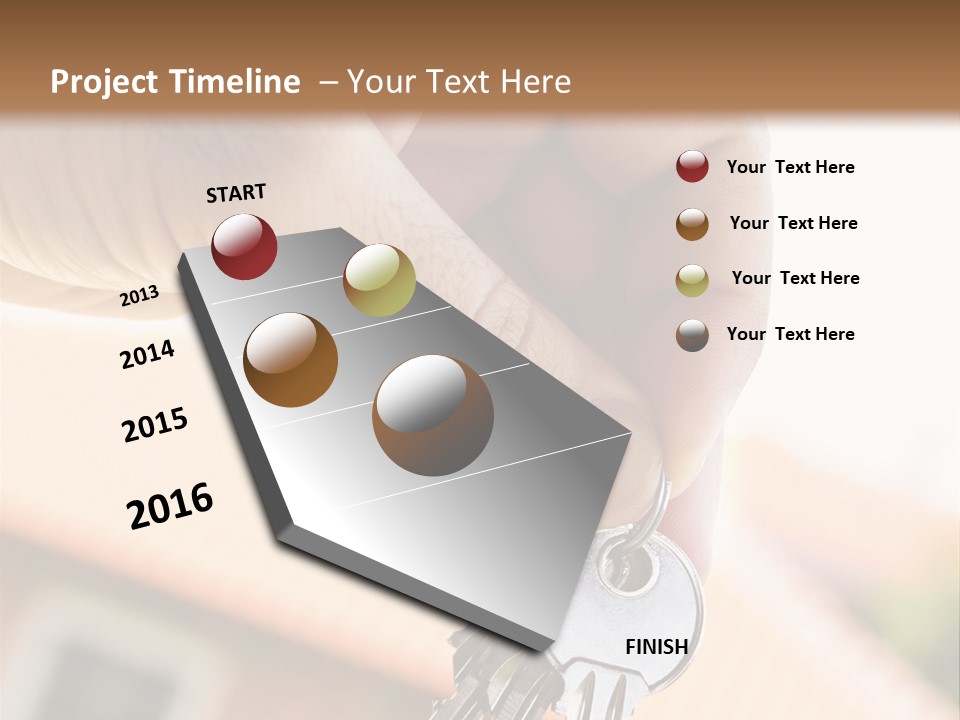 Project Timeline – Your Text Here

START

2013

2014

2015

2016

FINISH

Your Text Here

Your Text Here

Your Text Here

Your Text Here